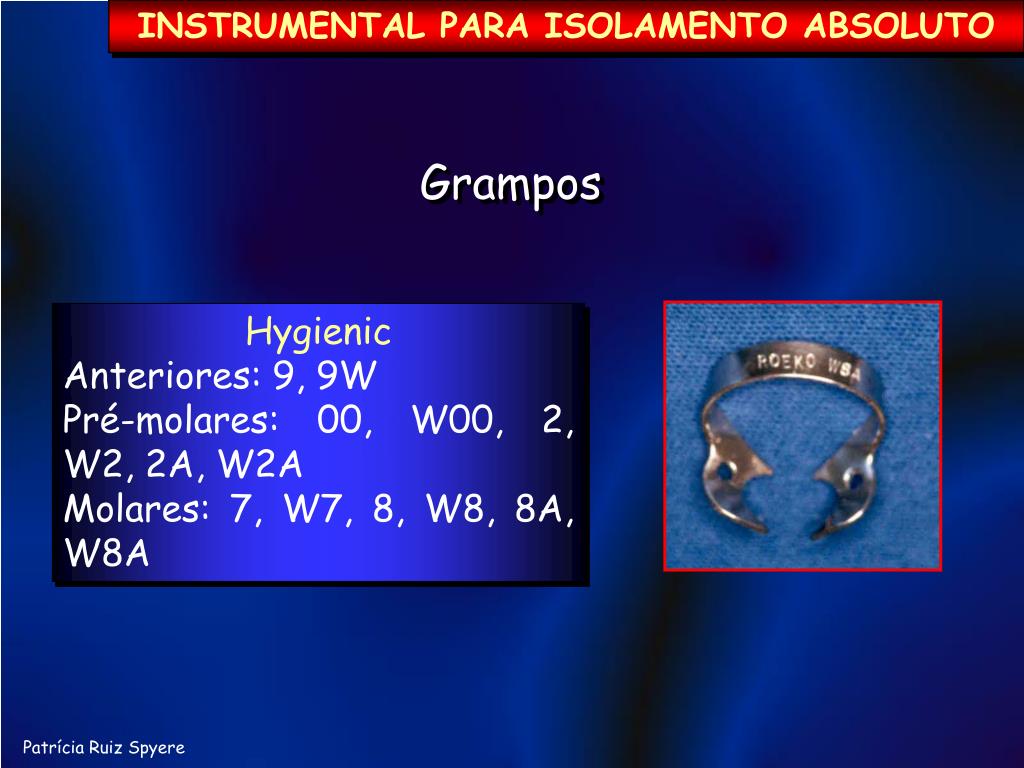 INSTRUMENTAL PARA ISOLAMENTO ABSOLUTO

Grampos

Hygienic
Anteriores: 9, 9W
Pré-molares: 00, W00, 2, W2, 2A, W2A
Molares: 7, W7, 8, W8, 8A, W8A

ROEKO W8A

Patrícia Ruiz Spyere